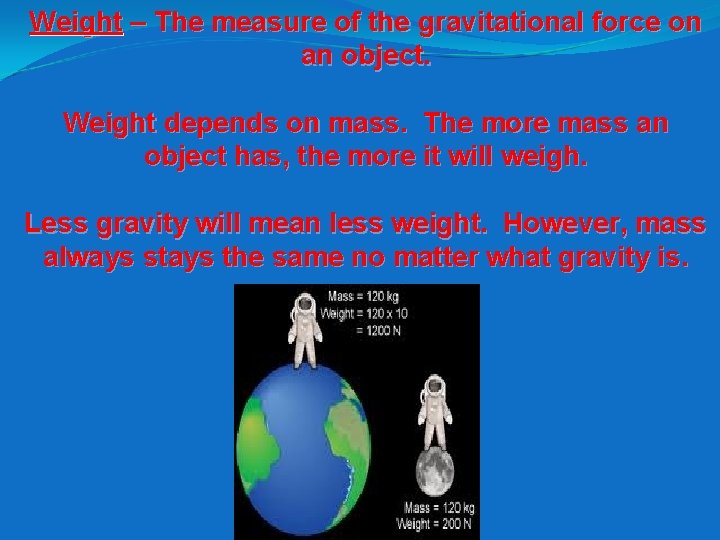 Weight – The measure of the gravitational force on an object.

Weight depends on mass. The more mass an object has, the more it will weigh.

Less gravity will mean less weight. However, mass always stays the same no matter what gravity is.

Mass = 120 kg
Weight = 120 x 10
= 1200 N

Mass = 120 kg
Weight = 200 N